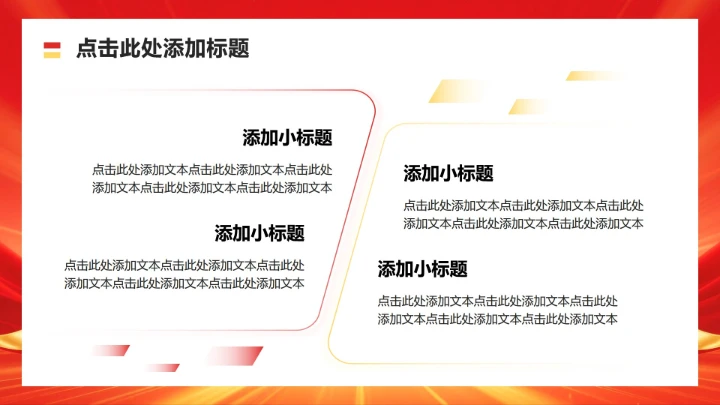 点击此处添加标题

添加小标题

点击此处添加文本点击此处添加文本点击此处添加文本点击此处添加文本点击此处添加文本

添加小标题

点击此处添加文本点击此处添加文本点击此处添加文本点击此处添加文本点击此处添加文本

添加小标题

点击此处添加文本点击此处添加文本点击此处添加文本点击此处添加文本点击此处添加文本

添加小标题

点击此处添加文本点击此处添加文本点击此处添加文本点击此处添加文本点击此处添加文本